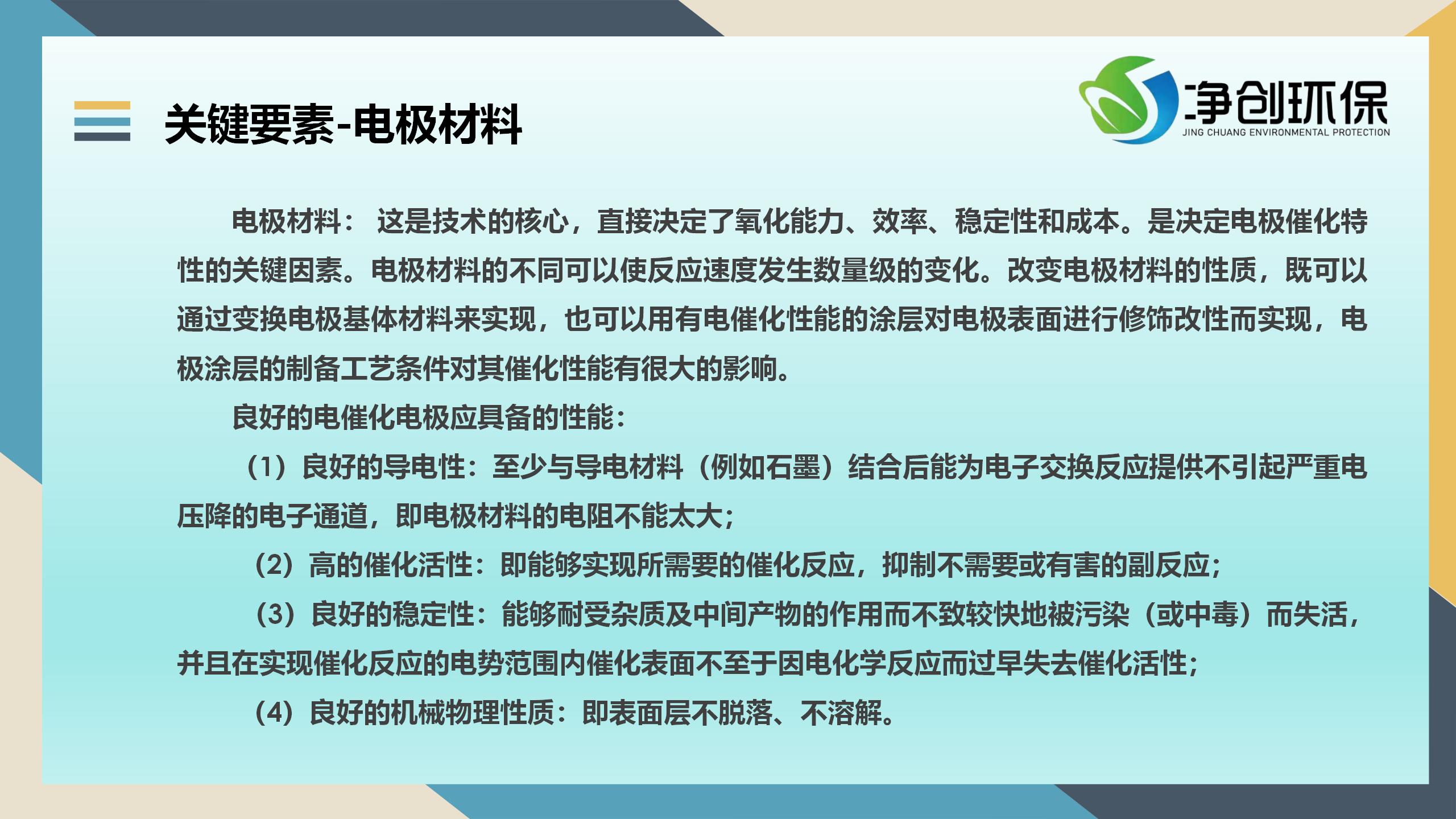 关键要素-电极材料

净创环保
JING CHUANG ENVIRONMENTAL PROTECTION

电极材料： 这是技术的核心，直接决定了氧化能力、效率、稳定性和成本。是决定电极催化特性的关键因素。电极材料的不同可以使反应速度发生数量级的变化。改变电极材料的性质，既可以通过变换电极基体材料来实现，也可以用有电催化性能的涂层对电极表面进行修饰改性而实现，电极涂层的制备工艺条件对其催化性能有很大的影响。

良好的电催化电极应具备的性能：

（1）良好的导电性：至少与导电材料（例如石墨）结合后能为电子交换反应提供不引起严重电压降的电子通道，即电极材料的电阻不能太大；

（2）高的催化活性：即能够实现所需要的催化反应，抑制不需要或有害的副反应；

（3）良好的稳定性：能够耐受杂质及中间产物的作用而不致较快地被污染（或中毒）而失活，并且在实现催化反应的电势范围内催化表面不至于因电化学反应而过早失去催化活性；

（4）良好的机械物理性质：即表面层不脱落、不溶解。